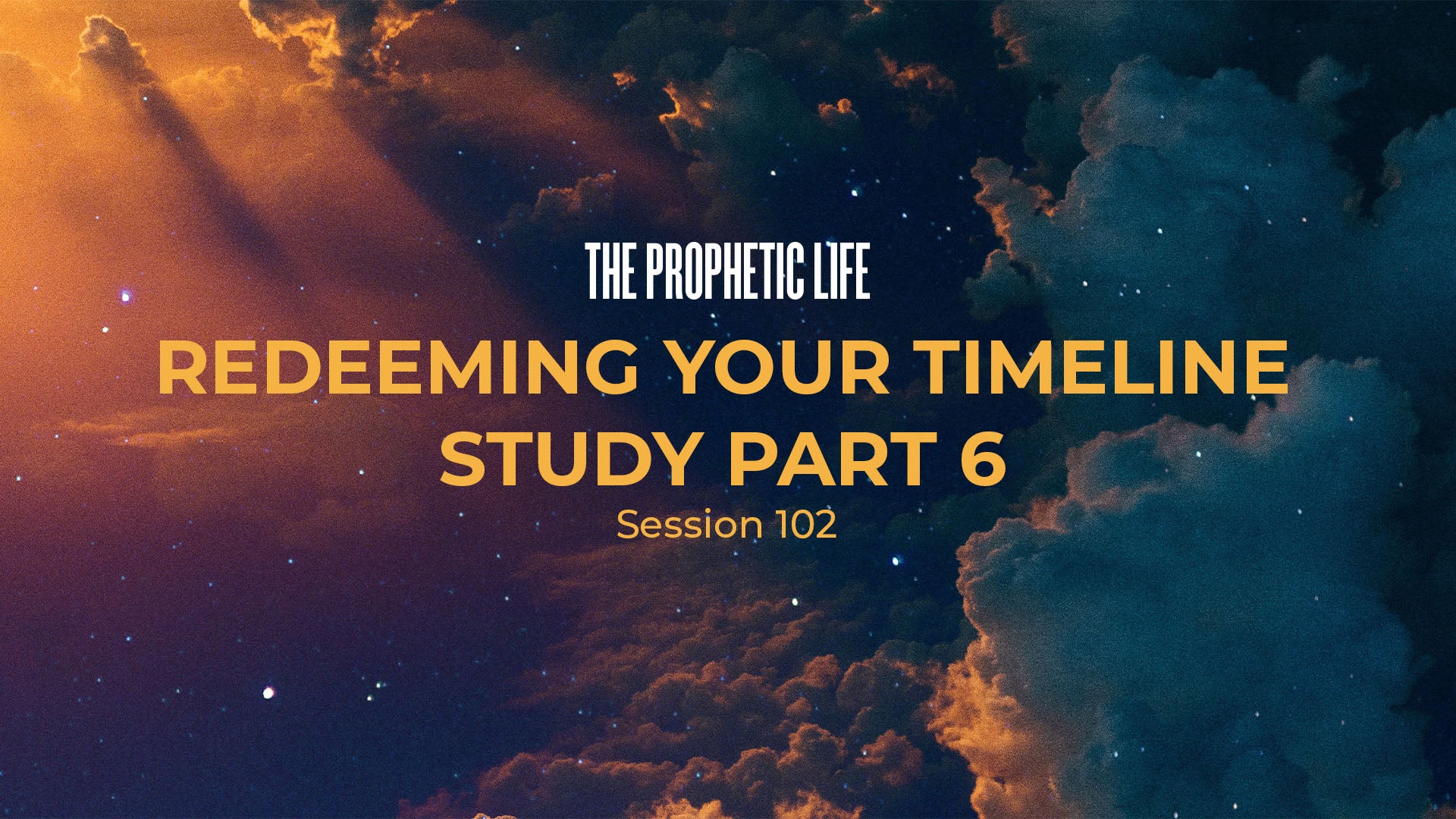 THE PROPHETIC LIFE

REDEEMING YOUR TIMELINE STUDY PART 6

Session 102